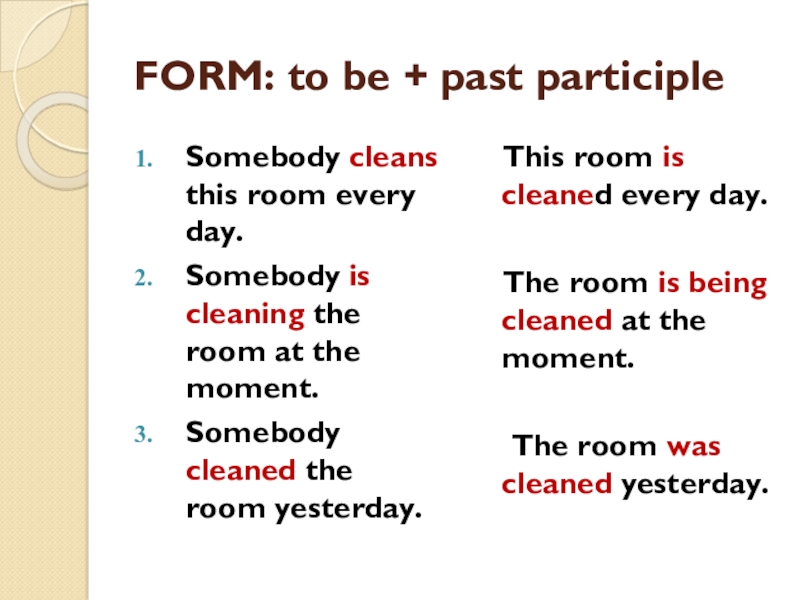 FORM: to be + past participle

1. Somebody cleans this room every day.
2. Somebody is cleaning the room at the moment.
3. Somebody cleaned the room yesterday.

This room is cleaned every day.

The room is being cleaned at the moment.

The room was cleaned yesterday.